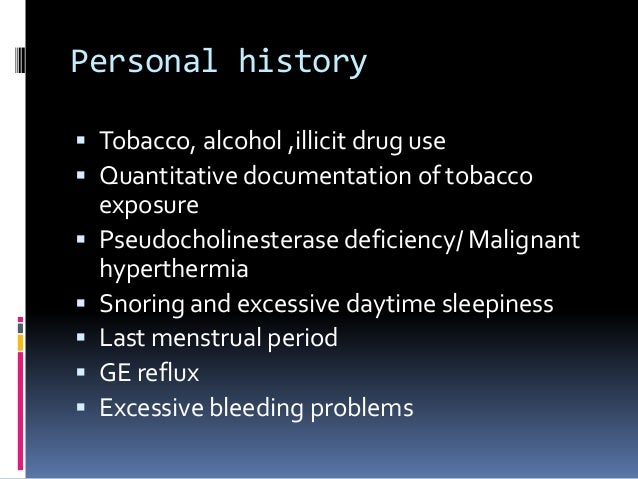 Personal history

▪ Tobacco, alcohol ,illicit drug use
▪ Quantitative documentation of tobacco exposure
▪ Pseudocholinesterase deficiency/ Malignant hyperthermia
▪ Snoring and excessive daytime sleepiness
▪ Last menstrual period
▪ GE reflux
▪ Excessive bleeding problems